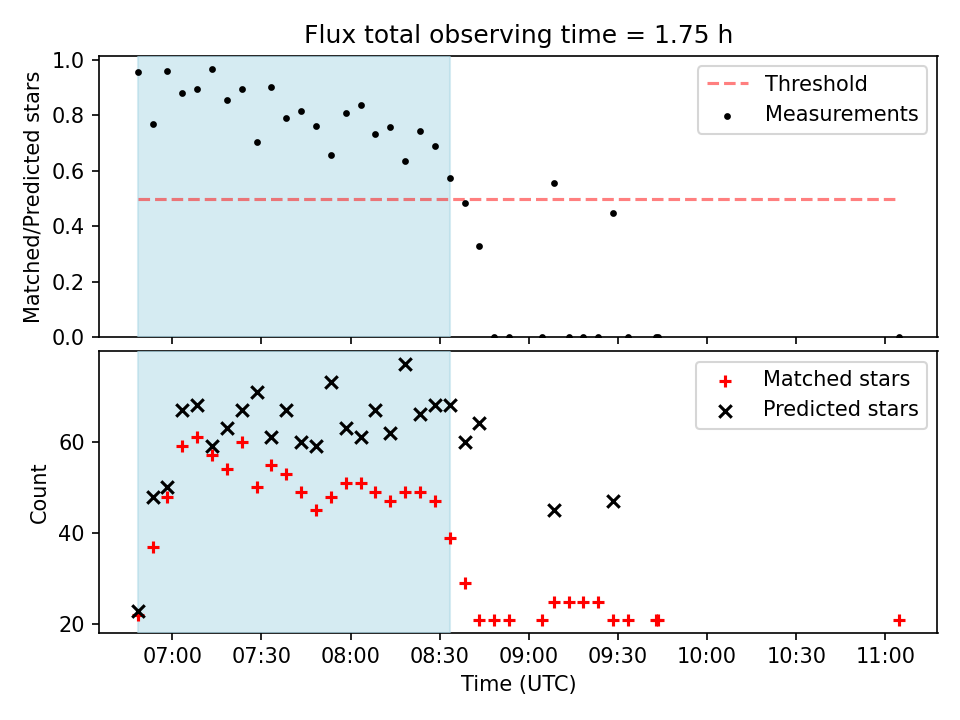 Flux total observing time = 1.75 h

Matched/Predicted stars

1.0
0.8
0.6
0.4
0.2
0.0

Threshold
Measurements

Count

60
40
20

Matched stars
Predicted stars

07:00
07:30
08:00
08:30
09:00
09:30
10:00
10:30
11:00

Time (UTC)